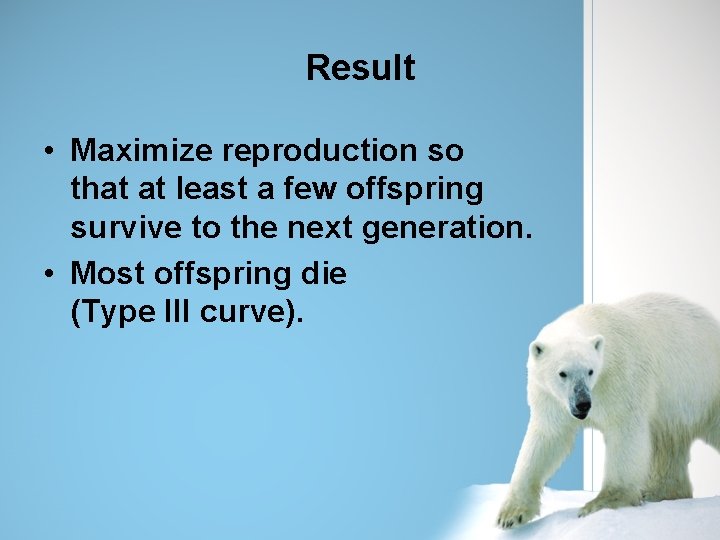 Result

• Maximize reproduction so that at least a few offspring survive to the next generation.

• Most offspring die (Type III curve).